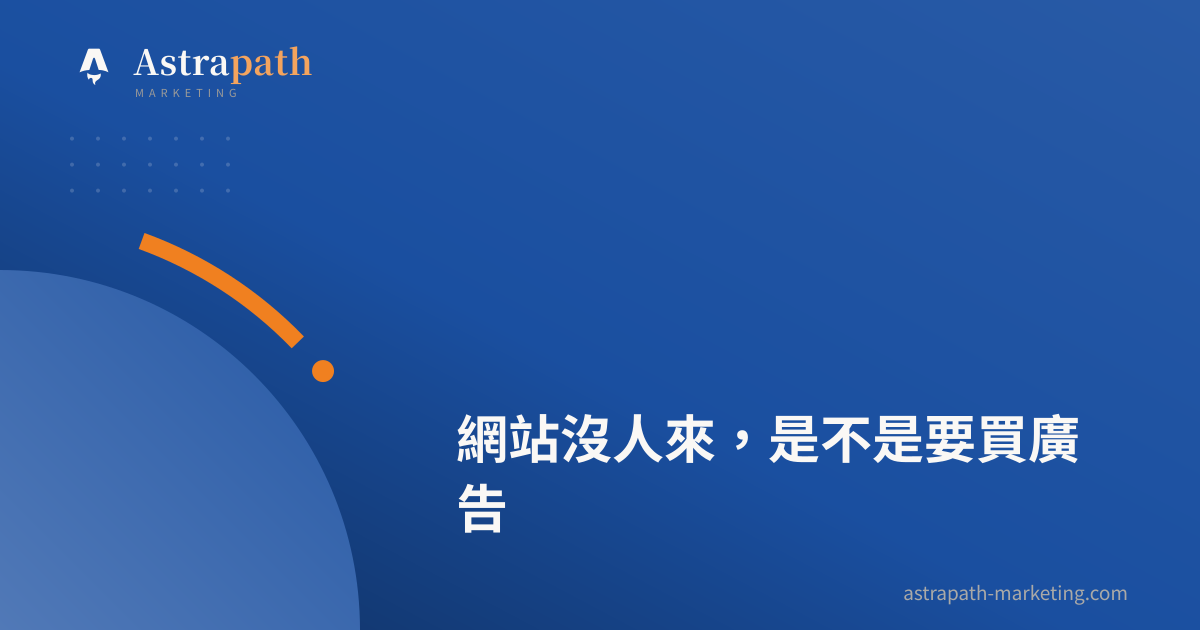 Astrapath
MARKETING

網站沒人來，是不是要買廣告

astrapath-marketing.com